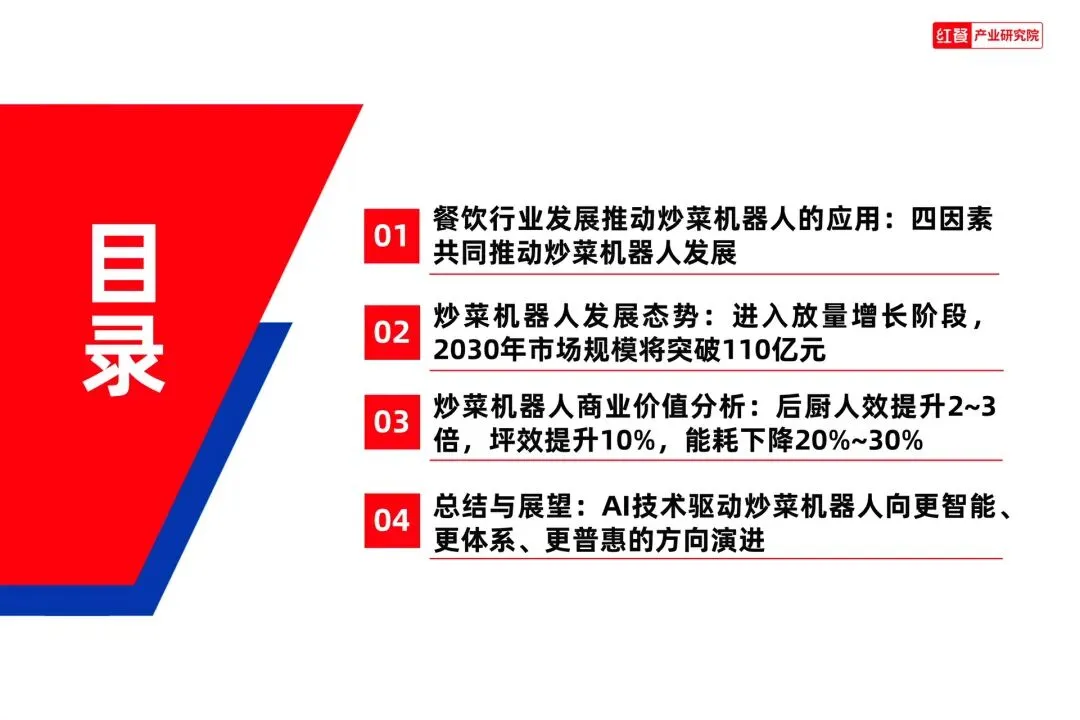 红餐 产业研究院

目录

01 餐饮行业发展推动炒菜机器人的应用：四因素共同推动炒菜机器人发展

02 炒菜机器人发展态势：进入放量增长阶段，2030年市场规模将突破110亿元

03 炒菜机器人商业价值分析：后厨人效提升2~3倍，坪效提升10%，能耗下降20%~30%

04 总结与展望：AI技术驱动炒菜机器人向更智能、更体系、更普惠的方向演进